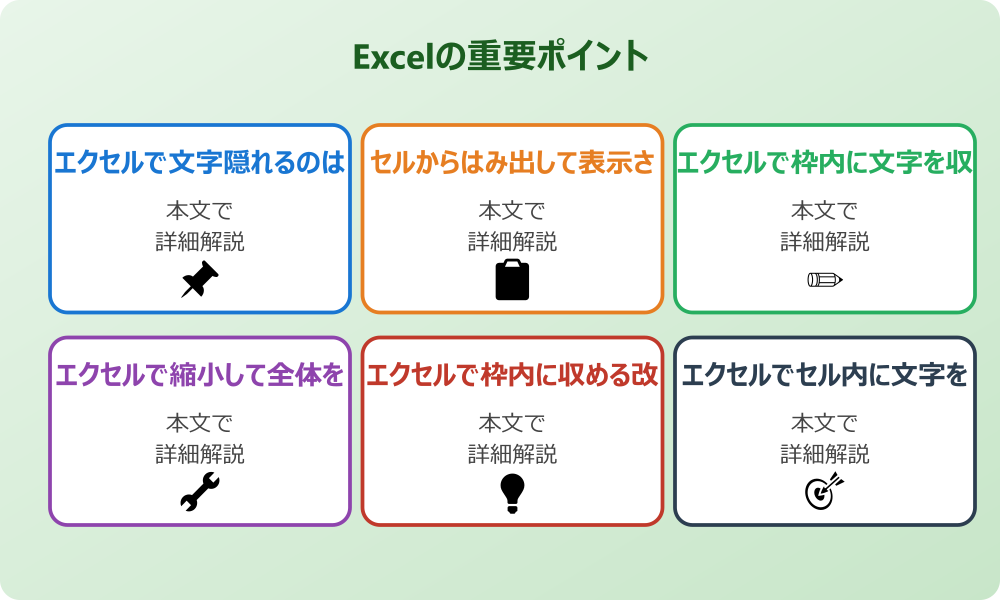 Excelの重要ポイント

エクセルで文字隠れるのは

本文で
詳細解説

セルからはみ出して表示さ

本文で
詳細解説

エクセルで枠内に文字を収

本文で
詳細解説

エクセルで縮小して全体を

本文で
詳細解説

エクセルで枠内に収める改

本文で
詳細解説

エクセルでセル内に文字を

本文で
詳細解説